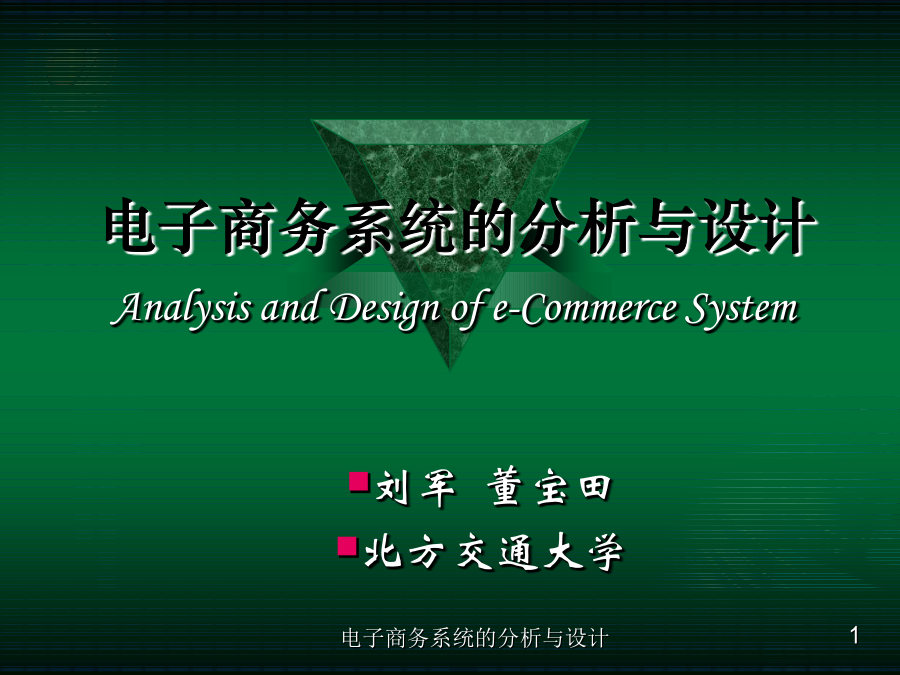 电子商务系统的分析与设计

Analysis and Design of e-Commerce System

刘军 董宝田

北方交通大学

电子商务系统的分析与设计

1